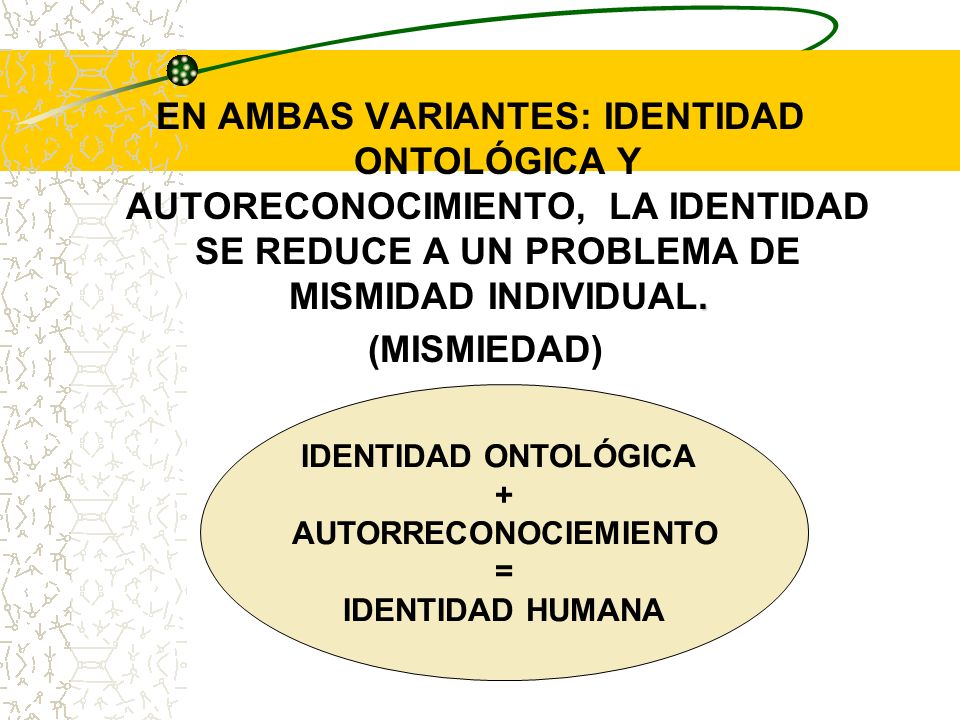 EN AMBAS VARIANTES: IDENTIDAD ONTOLÓGICA Y AUTORECONOCIMIENTO, LA IDENTIDAD SE REDUCE A UN PROBLEMA DE MISMIDAD INDIVIDUAL.
(MISMIEDAD)

IDENTIDAD ONTOLÓGICA
+
AUTORRECONOCIEMIENTO
=
IDENTIDAD HUMANA